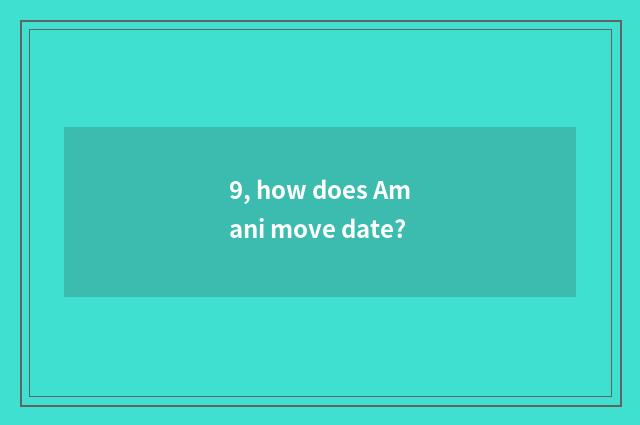 9, how does Am
ani move date?